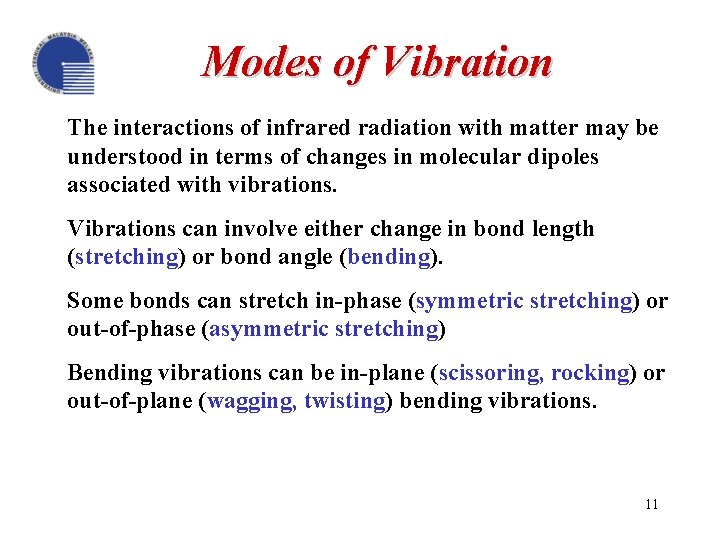 UNIVERSITI TEKNIKAL MALAYSIA MELAKA

Modes of Vibration

The interactions of infrared radiation with matter may be understood in terms of changes in molecular dipoles associated with vibrations.

Vibrations can involve either change in bond length (stretching) or bond angle (bending).

Some bonds can stretch in-phase (symmetric stretching) or out-of-phase (asymmetric stretching)

Bending vibrations can be in-plane (scissoring, rocking) or out-of-plane (wagging, twisting) bending vibrations.

11